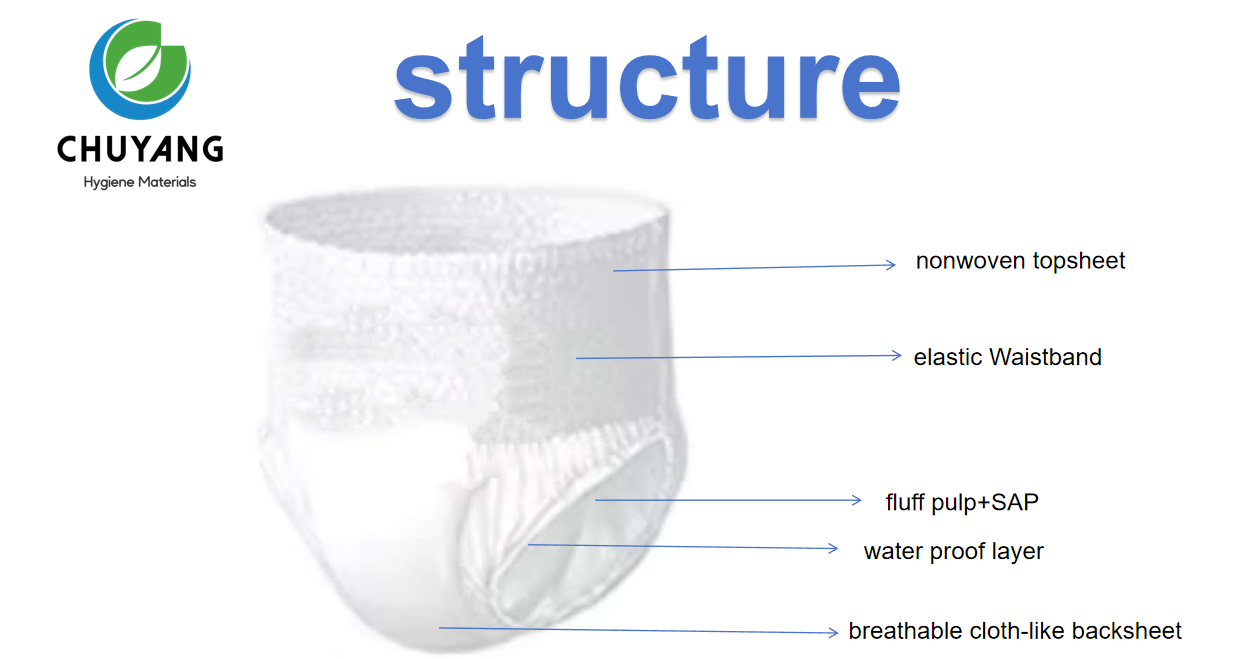 CHUYANG
Hygiene Materials

structure

nonwoven topsheet

elastic Waistband

fluff pulp+SAP

water proof layer

breathable cloth-like backsheet